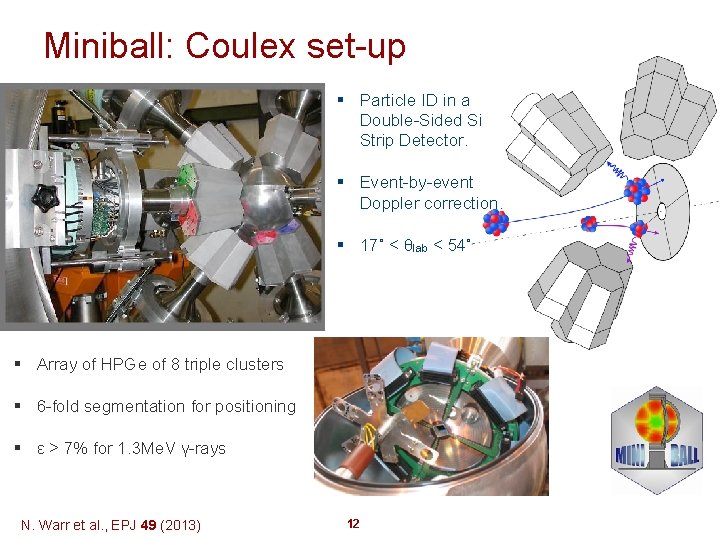 Miniball: Coulex set-up

▪ Particle ID in a Double-Sided Si Strip Detector.

▪ Event-by-event Doppler correction.

▪ $17^\circ < \theta_{lab} < 54^\circ$

▪ Array of HPGe of 8 triple clusters

▪ 6-fold segmentation for positioning

▪ ε > 7% for 1.3MeV γ-rays

MINI BALL

N. Warr et al., EPJ **49** (2013)

12